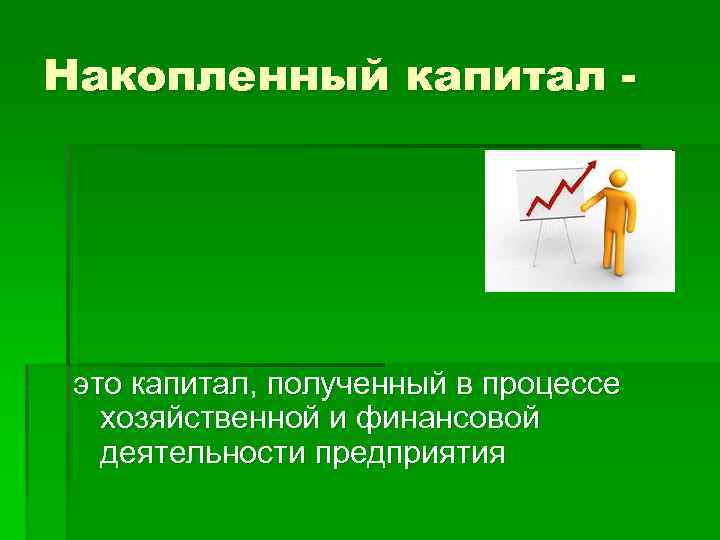 Накопленный капитал -

это капитал, полученный в процессе хозяйственной и финансовой деятельности предприятия